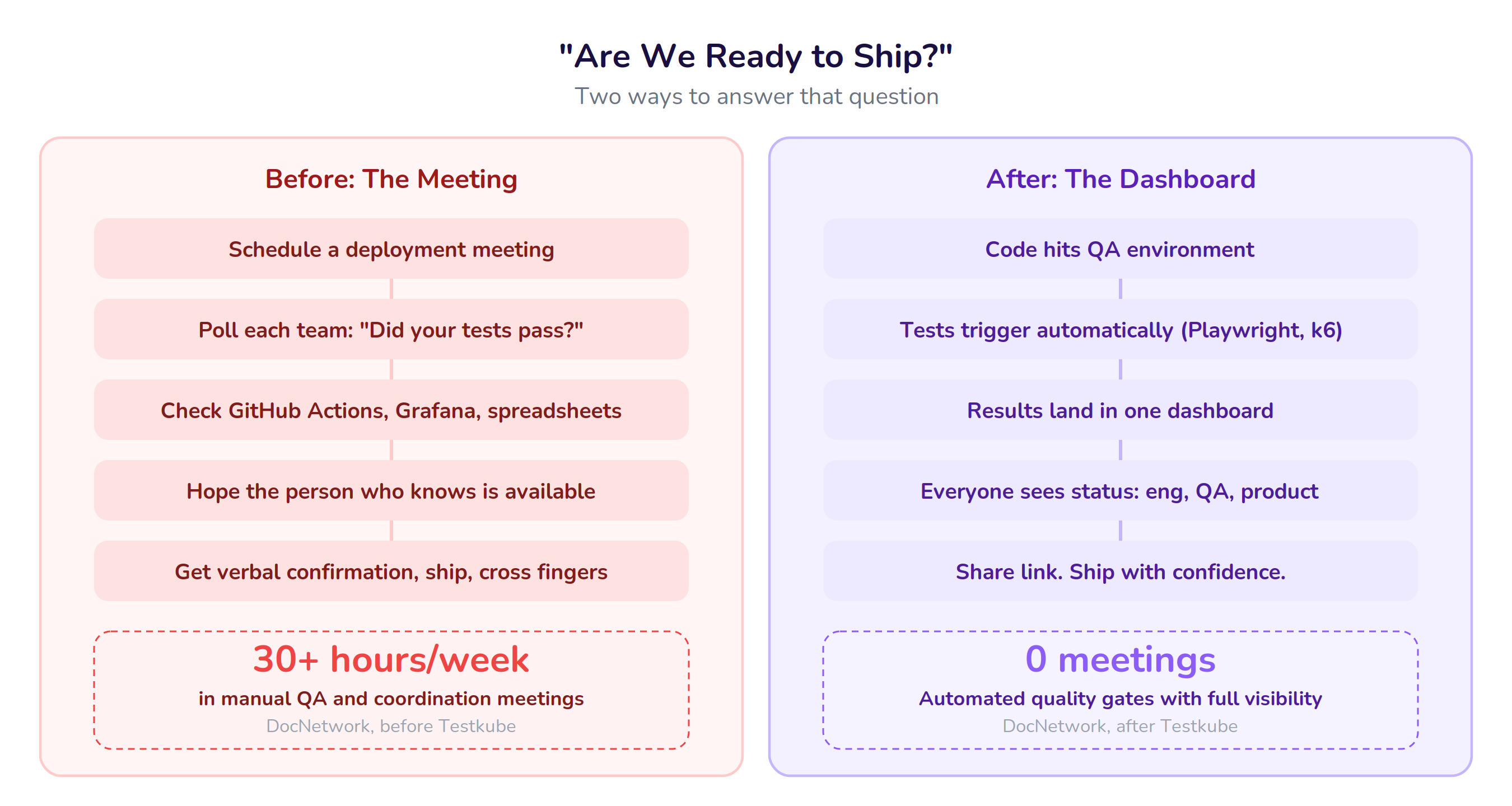 "Are We Ready to Ship?"

Two ways to answer that question

Before: The Meeting

Schedule a deployment meeting

Poll each team: "Did your tests pass?"

Check GitHub Actions, Grafana, spreadsheets

Hope the person who knows is available

Get verbal confirmation, ship, cross fingers

30+ hours/week

in manual QA and coordination meetings

DocNetwork, before Testkube

After: The Dashboard

Code hits QA environment

Tests trigger automatically (Playwright, k6)

Results land in one dashboard

Everyone sees status: eng, QA, product

Share link. Ship with confidence.

0 meetings

Automated quality gates with full visibility

DocNetwork, after Testkube